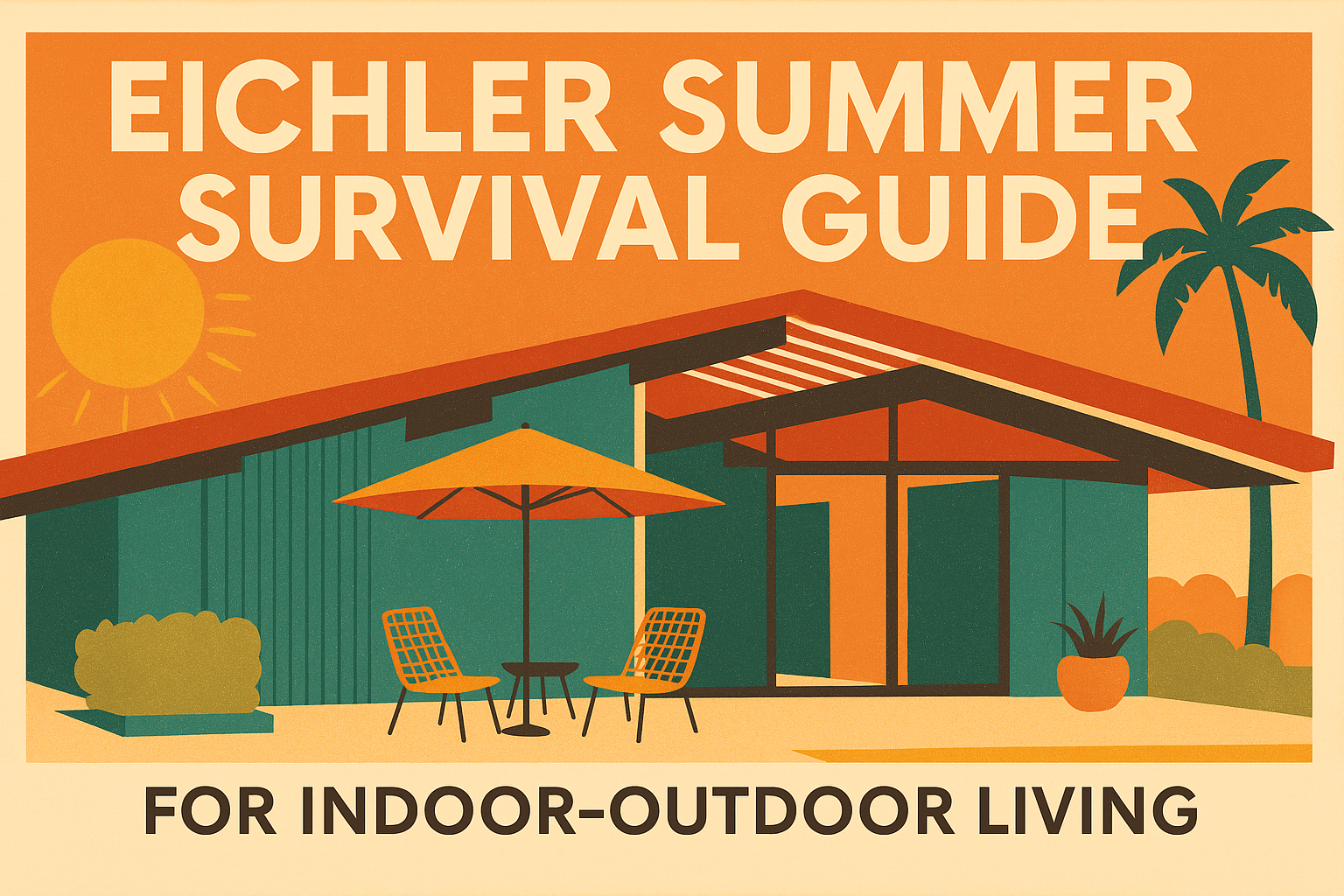 EICHLER SUMMER SURVIVAL GUIDE

FOR INDOOR-OUTDOOR LIVING